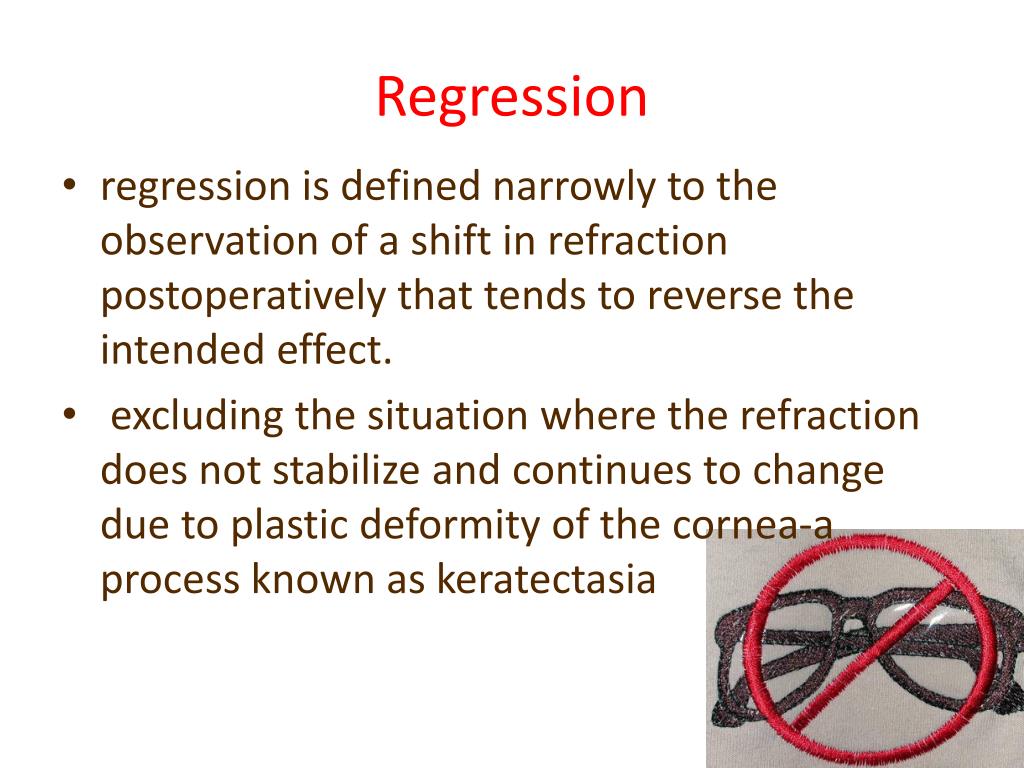 Regression

• regression is defined narrowly to the observation of a shift in refraction postoperatively that tends to reverse the intended effect.

• excluding the situation where the refraction does not stabilize and continues to change due to plastic deformity of the cornea-a process known as keratectasia